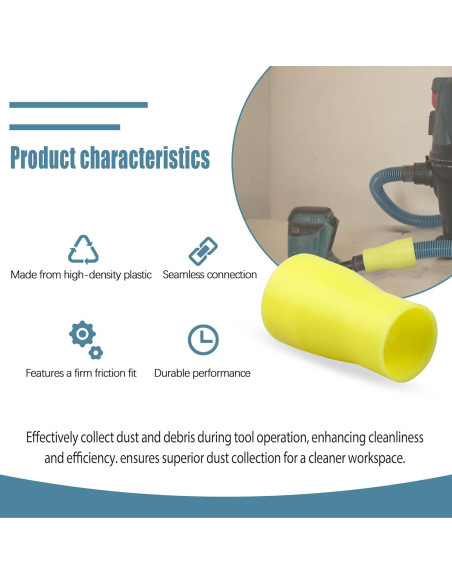 Product characteristics

Made from high-density plastic

Seamless connection

Features a firm friction fit

Durable performance

Effectively collect dust and debris during tool operation, enhancing cleanliness and efficiency. ensures superior dust collection for a cleaner workspace.